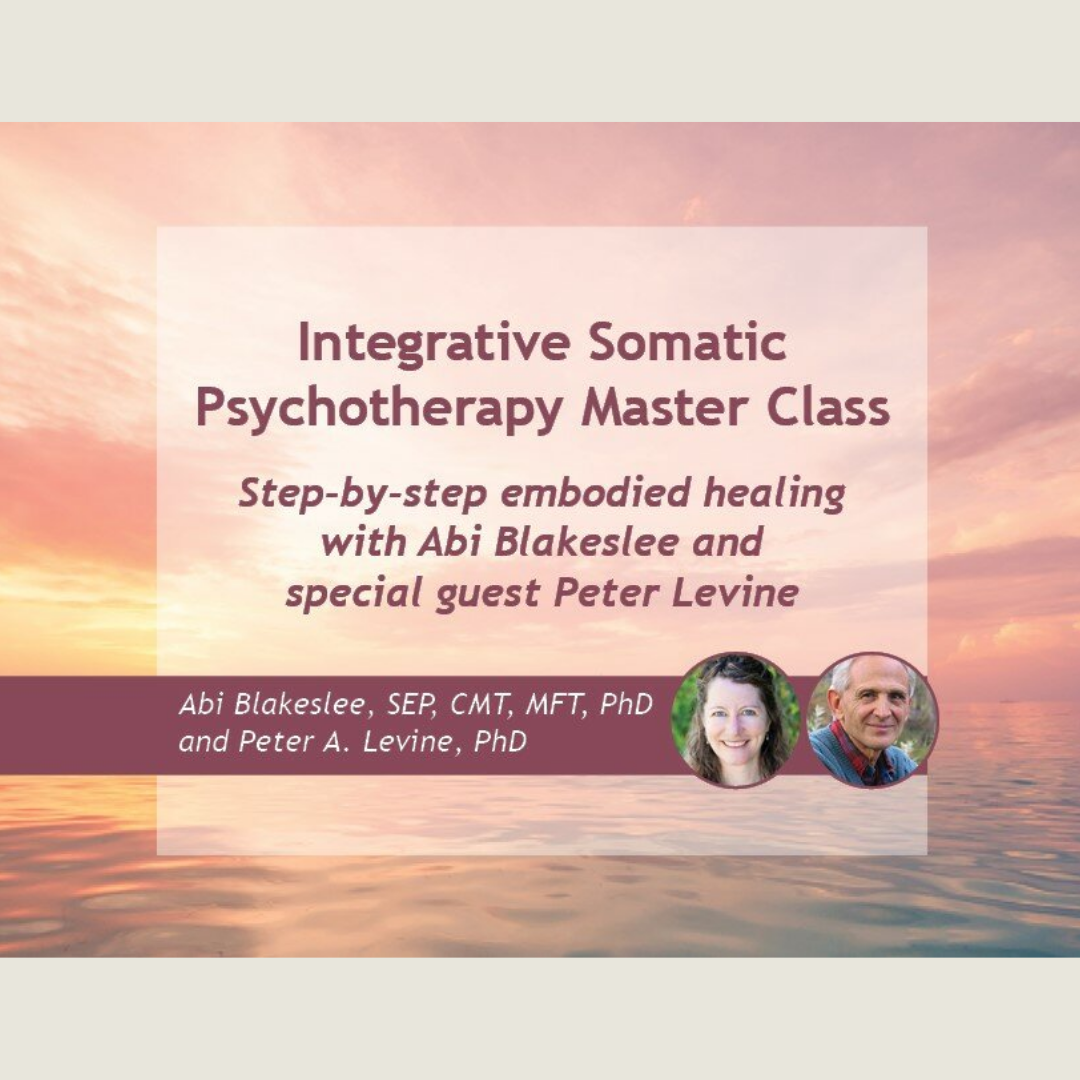 Integrative Somatic Psychotherapy Master Class

Step-by-step embodied healing with Abi Blakeslee and special guest Peter Levine

Abi Blakeslee, SEP, CMT, MFT, PhD
and Peter A. Levine, PhD